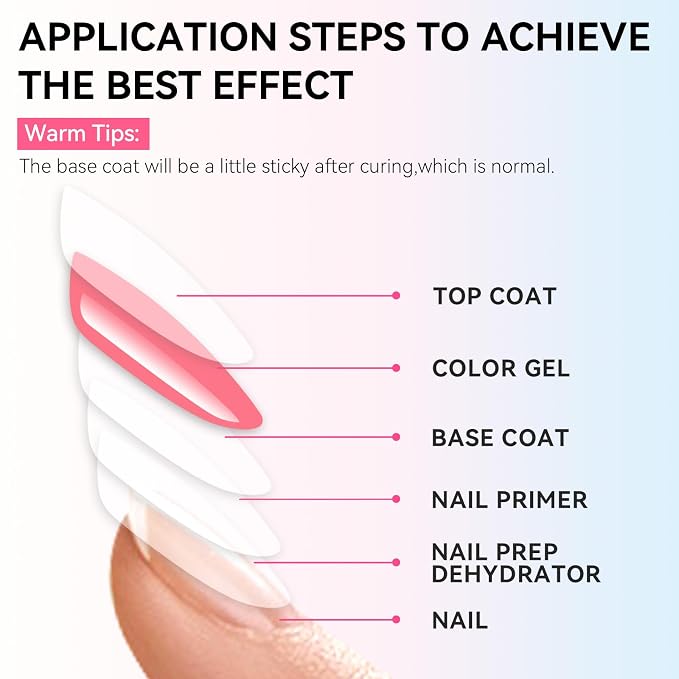 APPLICATION STEPS TO ACHIEVE THE BEST EFFECT

Warm Tips:

The base coat will be a little sticky after curing,which is normal.

TOP COAT

COLOR GEL

BASE COAT

NAIL PRIMER

NAIL PREP DEHYDRATOR

NAIL